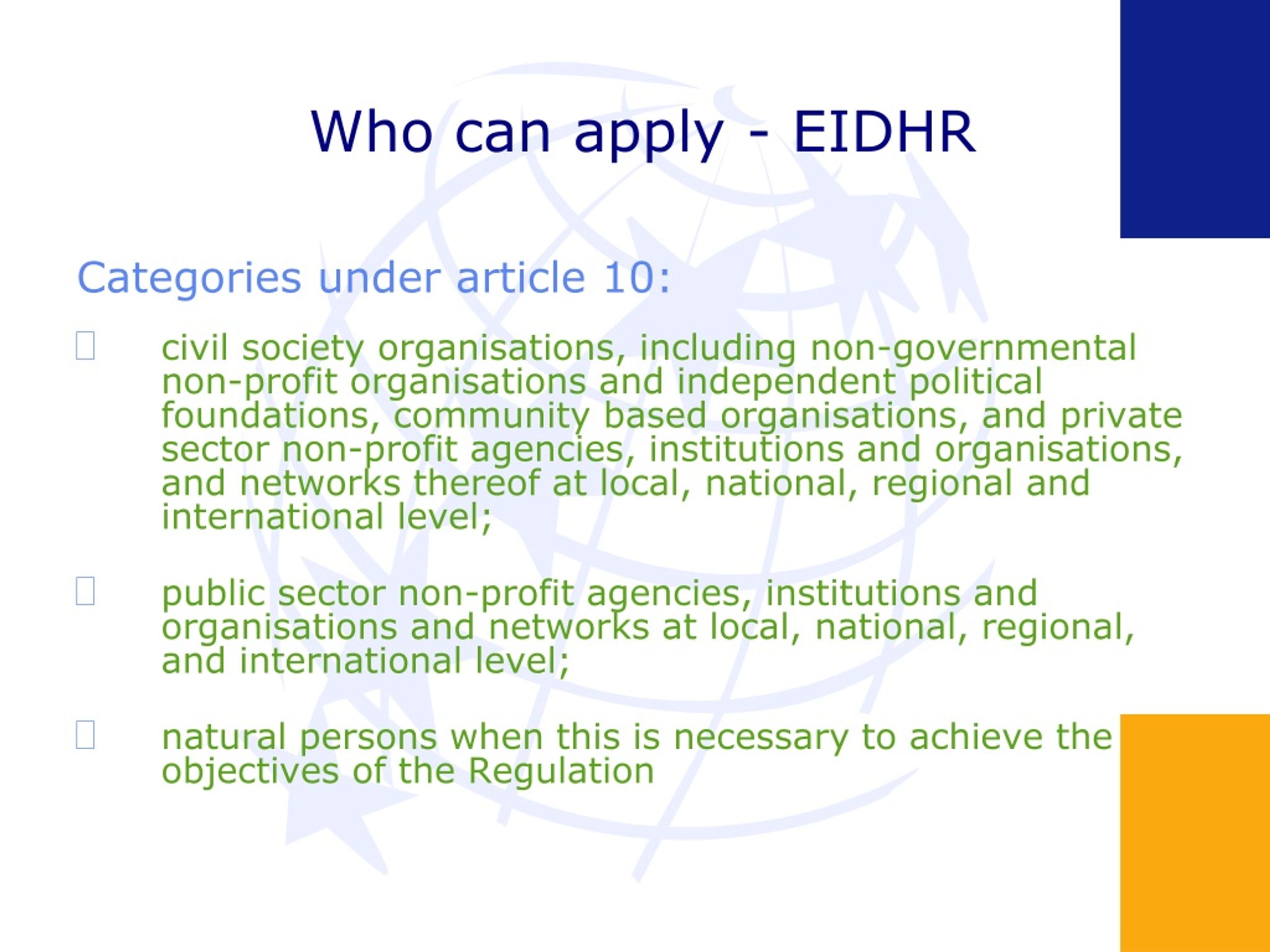 Who can apply - EIDHR

Categories under article 10:

civil society organisations, including non-governmental non-profit organisations and independent political foundations, community based organisations, and private sector non-profit agencies, institutions and organisations, and networks thereof at local, national, regional and international level;

public sector non-profit agencies, institutions and organisations and networks at local, national, regional, and international level;

natural persons when this is necessary to achieve the objectives of the Regulation